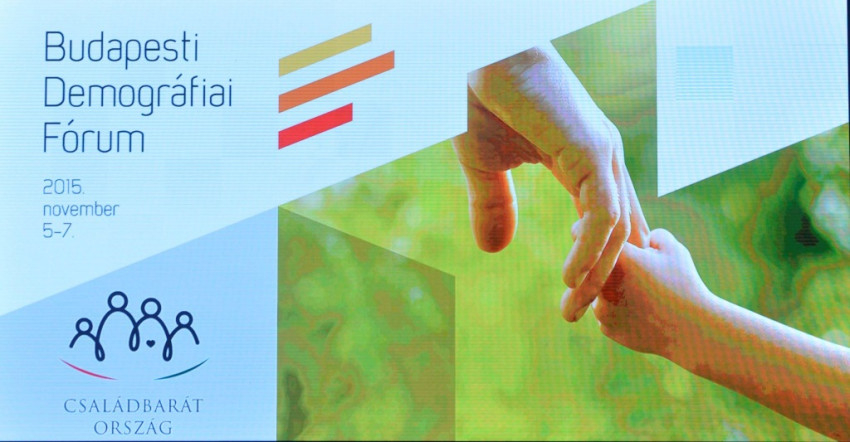 Budapesti Demográfiai Fórum

2015. november 5-7.

CSALÁDBARÁT ORSZÁG